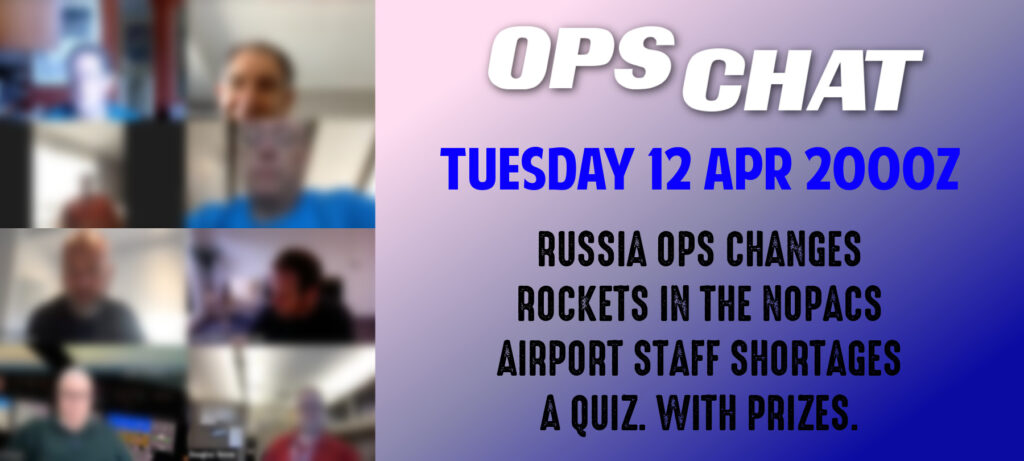 OPS CHAT

TUESDAY 12 APR 2000Z

RUSSIA OPS CHANGES
ROCKETS IN THE NOPACS
AIRPORT STAFF SHORTAGES
A QUIZ. WITH PRIZES.